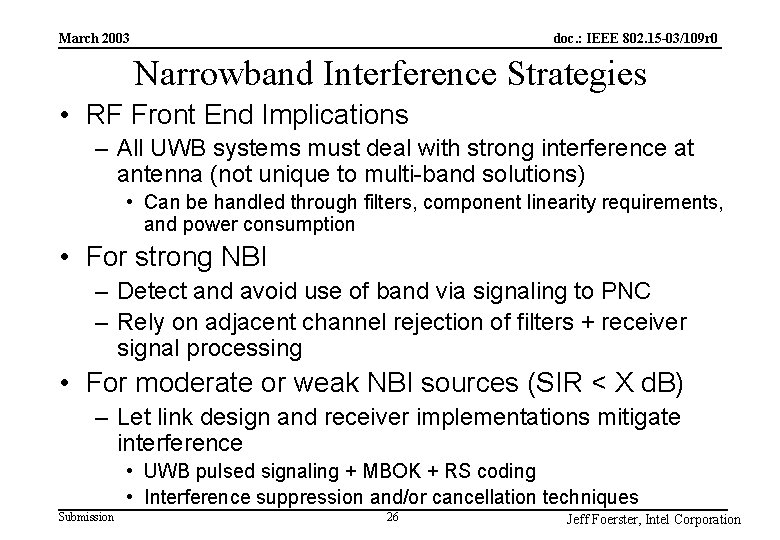 March 2003

doc.: IEEE 802.15-03/109r0

Narrowband Interference Strategies

• RF Front End Implications
– All UWB systems must deal with strong interference at antenna (not unique to multi-band solutions)
• Can be handled through filters, component linearity requirements, and power consumption

• For strong NBI
– Detect and avoid use of band via signaling to PNC
– Rely on adjacent channel rejection of filters + receiver signal processing

• For moderate or weak NBI sources (SIR < X dB)
– Let link design and receiver implementations mitigate interference
• UWB pulsed signaling + MBOK + RS coding
• Interference suppression and/or cancellation techniques

Submission

26

Jeff Foerster, Intel Corporation